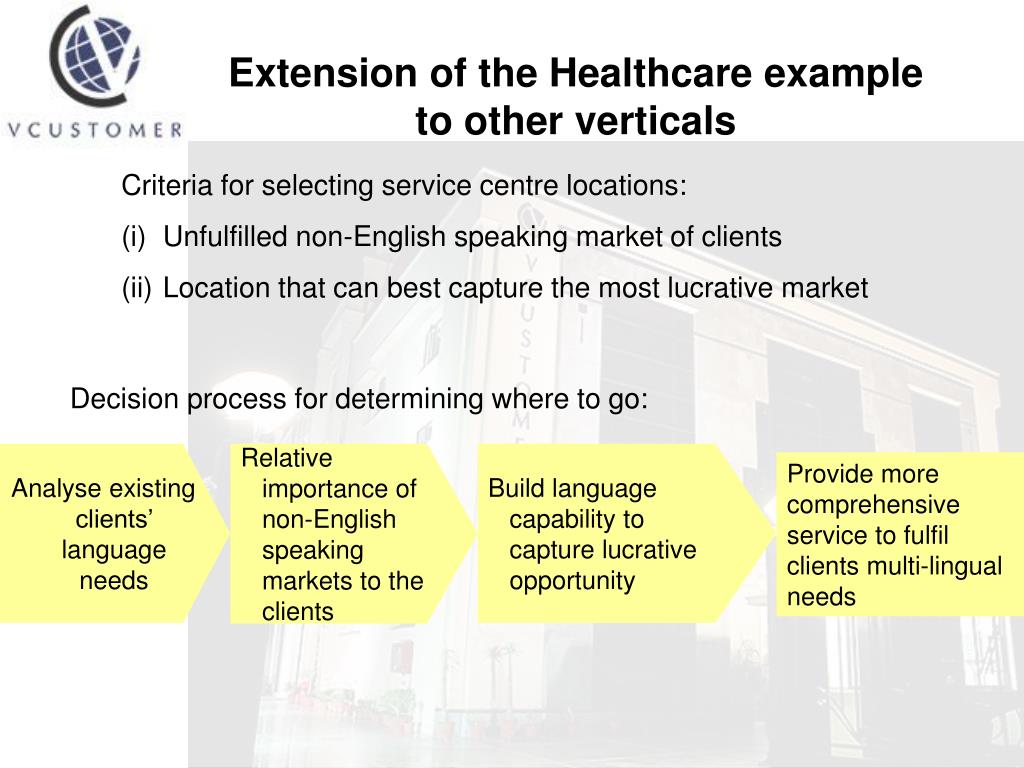 VCUSTOMER

Extension of the Healthcare example to other verticals

Criteria for selecting service centre locations:

(i) Unfulfilled non-English speaking market of clients

(ii) Location that can best capture the most lucrative market

Decision process for determining where to go:

Analyse existing clients' language needs

Relative importance of non-English speaking markets to the clients

Build language capability to capture lucrative opportunity

Provide more comprehensive service to fulfil clients multi-lingual needs